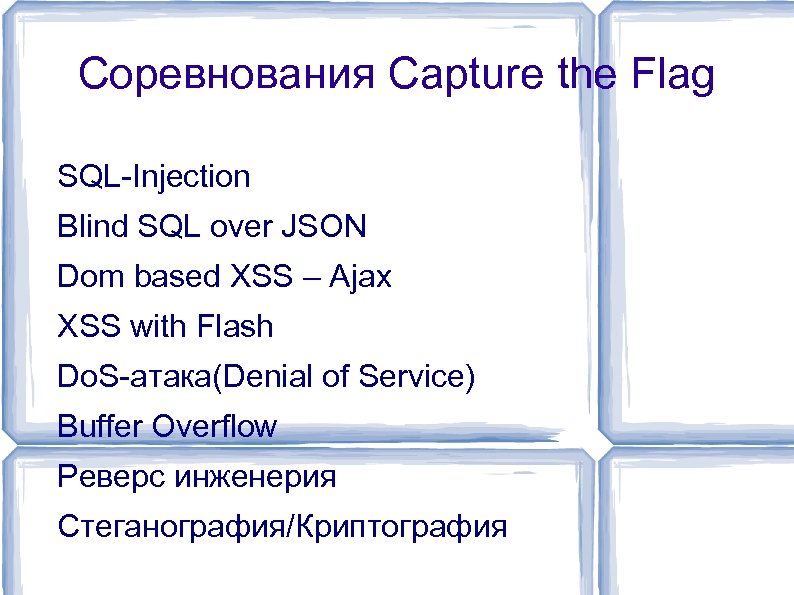 Соревнования Capture the Flag

SQL-Injection

Blind SQL over JSON

Dom based XSS – Ajax

XSS with Flash

DoS-атака(Denial of Service)

Buffer Overflow

Реверс инженерия

Стеганография/Криптография